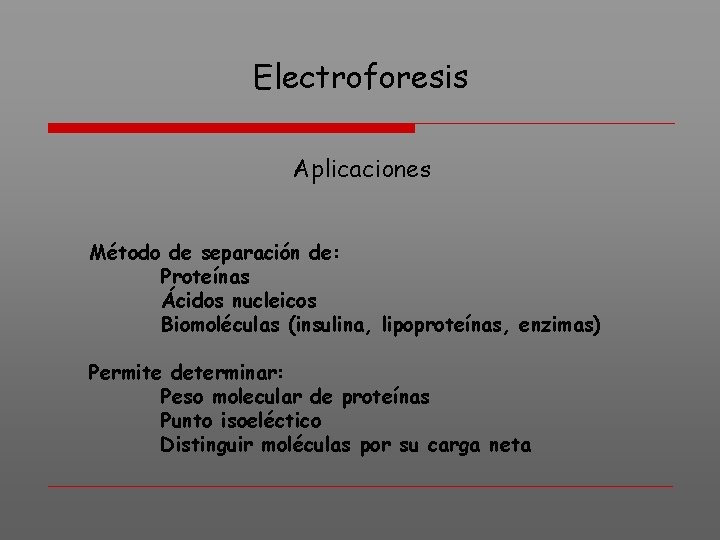 Electroforesis

Aplicaciones

Método de separación de:
Proteínas
Ácidos nucleicos
Biomoléculas (insulina, lipoproteínas, enzimas)

Permite determinar:
Peso molecular de proteínas
Punto isoeléctico
Distinguir moléculas por su carga neta